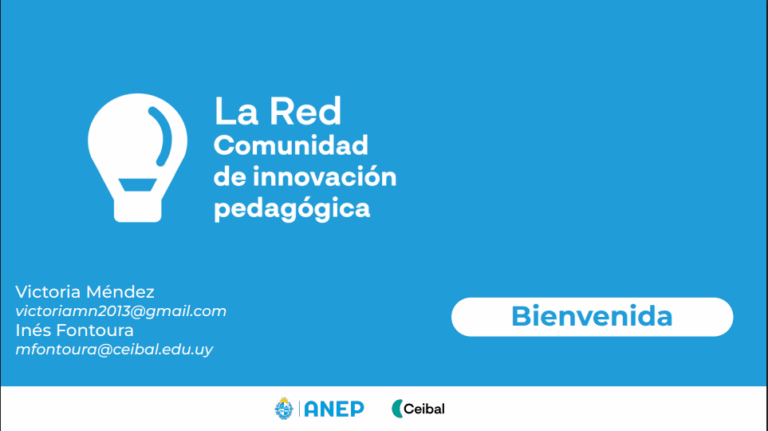 La Red
Comunidad de innovación pedagógica

Victoria Méndez
victoriamn2013@gmail.com
Inés Fontoura
mfontoura@ceibal.edu.uy

Bienvenida

ANEP

Ceibal